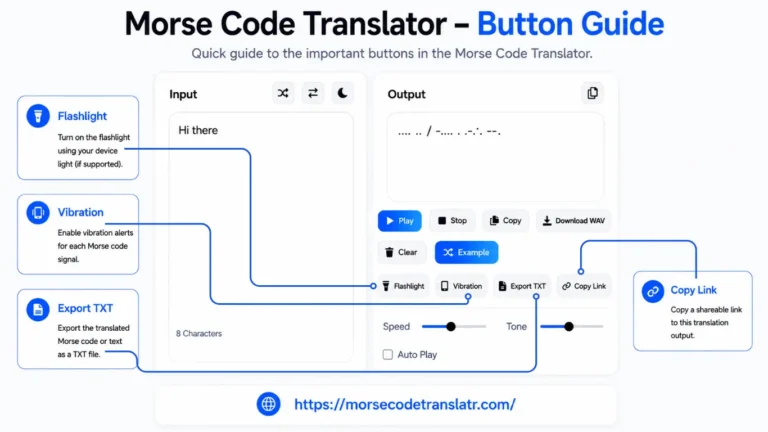 Morse Code Translator – Button Guide

Quick guide to the important buttons in the Morse Code Translator.

Flashlight
Turn on the flashlight using your device light (if supported).

Vibration
Enable vibration alerts for each Morse code signal.

Export TXT
Export the translated Morse code or text as a TXT file.

Input

Hi there

8 Characters

Output

.... .. / -.... . .-.'. --.

Play
Stop
Copy
Download WAV
Clear
Example
Flashlight
Vibration
Export TXT
Copy Link

Speed
Tone
Auto Play

Copy Link
Copy a shareable link to this translation output.

https://morsecodetranslatr.com/